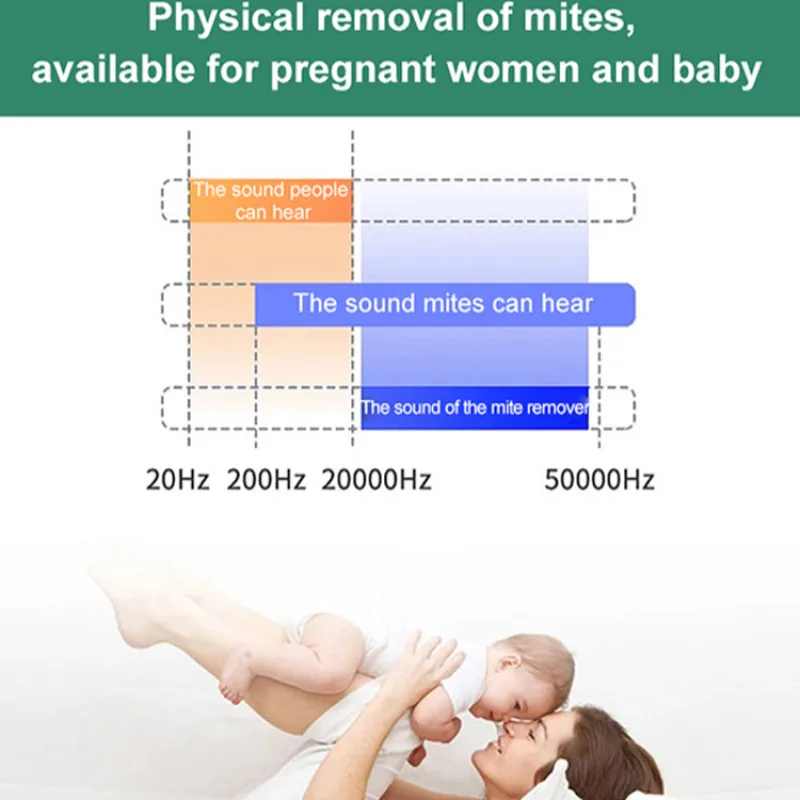 Physical removal of mites, available for pregnant women and baby

The sound people can hear

The sound mites can hear

The sound of the mite remover

20Hz 200Hz 20000Hz 50000Hz